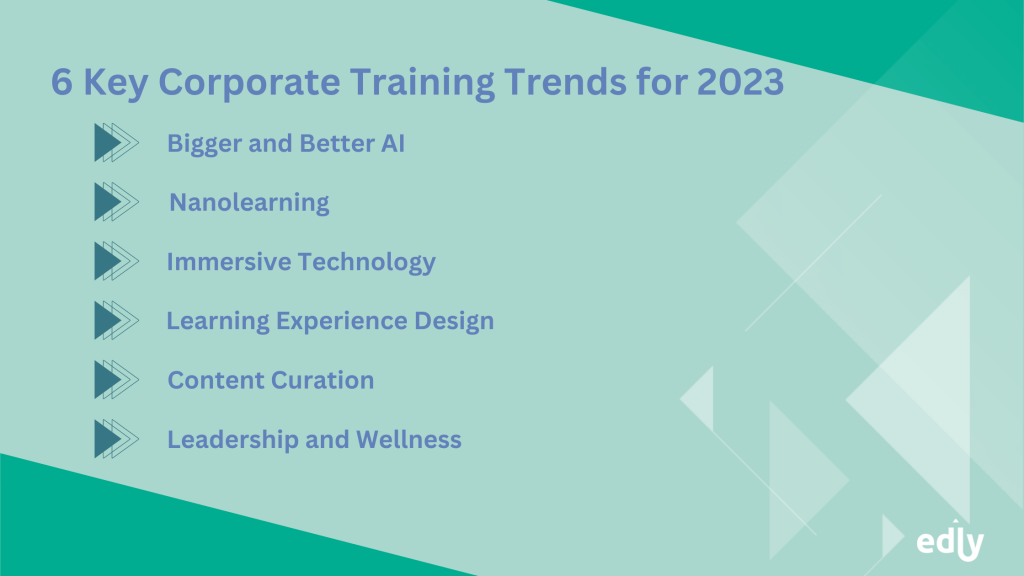 6 Key Corporate Training Trends for 2023

Bigger and Better AI

Nanolearning

Immersive Technology

Learning Experience Design

Content Curation

Leadership and Wellness

edly